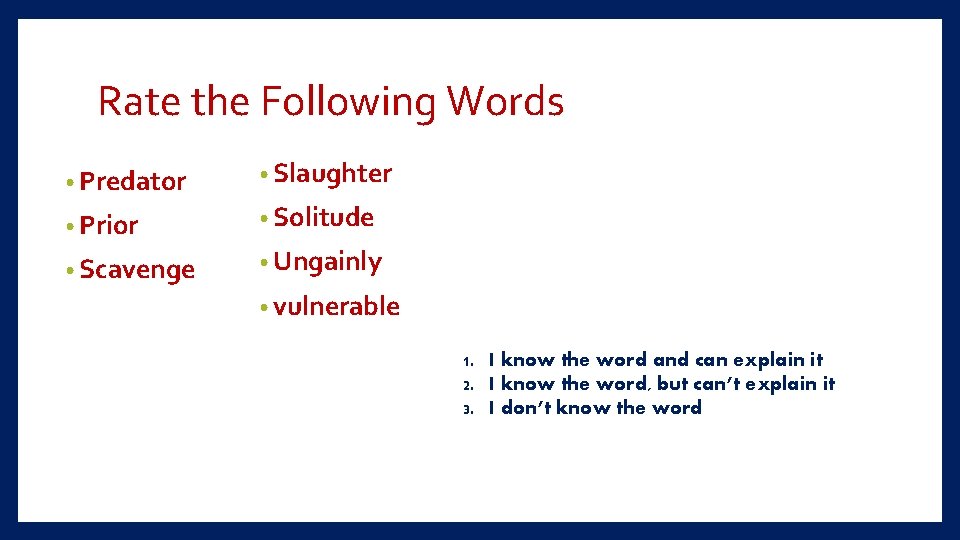 Rate the Following Words

• Predator
• Prior
• Scavenge

• Slaughter
• Solitude
• Ungainly
• vulnerable

1. I know the word and can explain it
2. I know the word, but can't explain it
3. I don't know the word